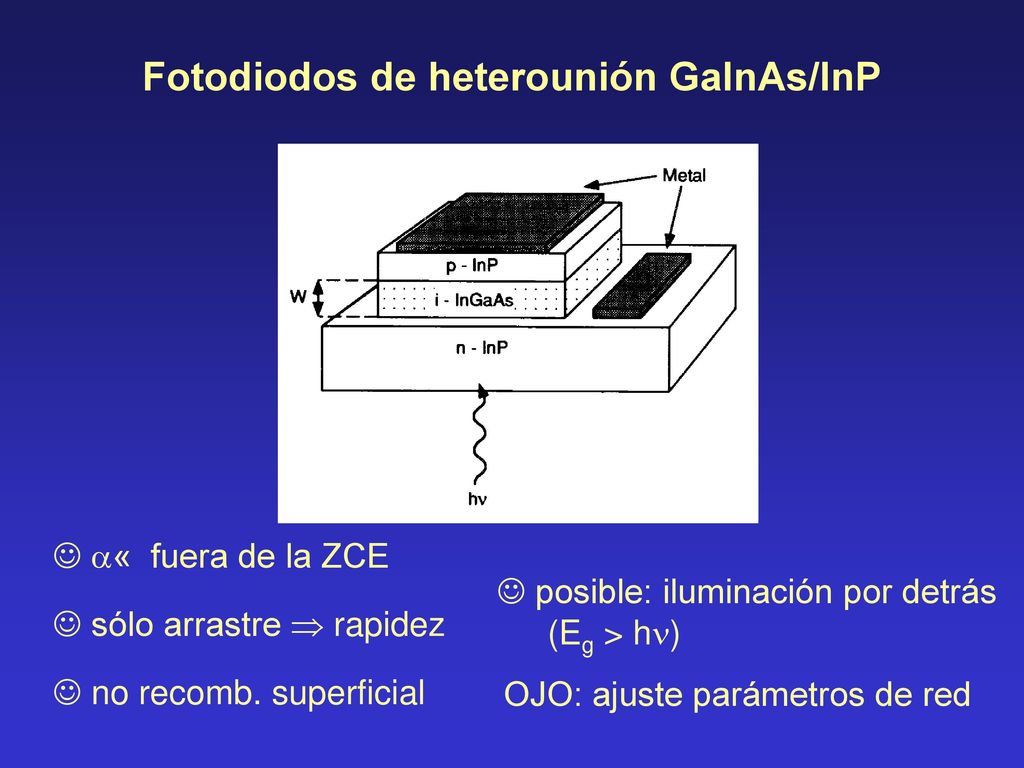 Fotodiodos de heterounión GaInAs/InP

Metal

p - InP

W

i - InGaAs

n - InP

$h\nu$

☺ $\alpha$« fuera de la ZCE

☺ sólo arrastre $\Rightarrow$ rapidez

☺ no recomb. superficial

☺ posible: iluminación por detrás ($E_g > h\nu$)

OJO: ajuste parámetros de red